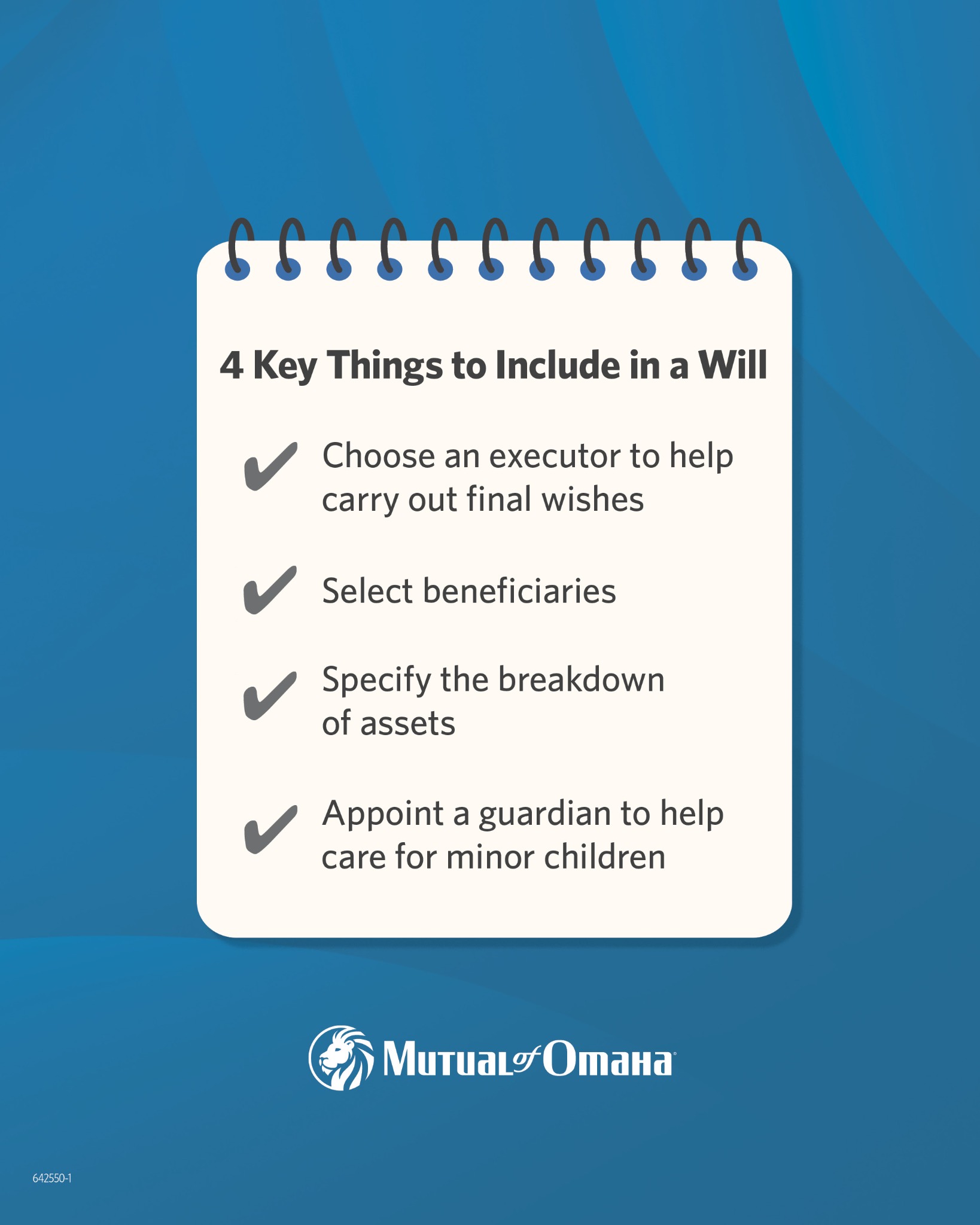 4 Key Things to Include in a Will

✔ Choose an executor to help carry out final wishes

✔ Select beneficiaries

✔ Specify the breakdown of assets

✔ Appoint a guardian to help care for minor children

Mutual of Omaha

642550-1